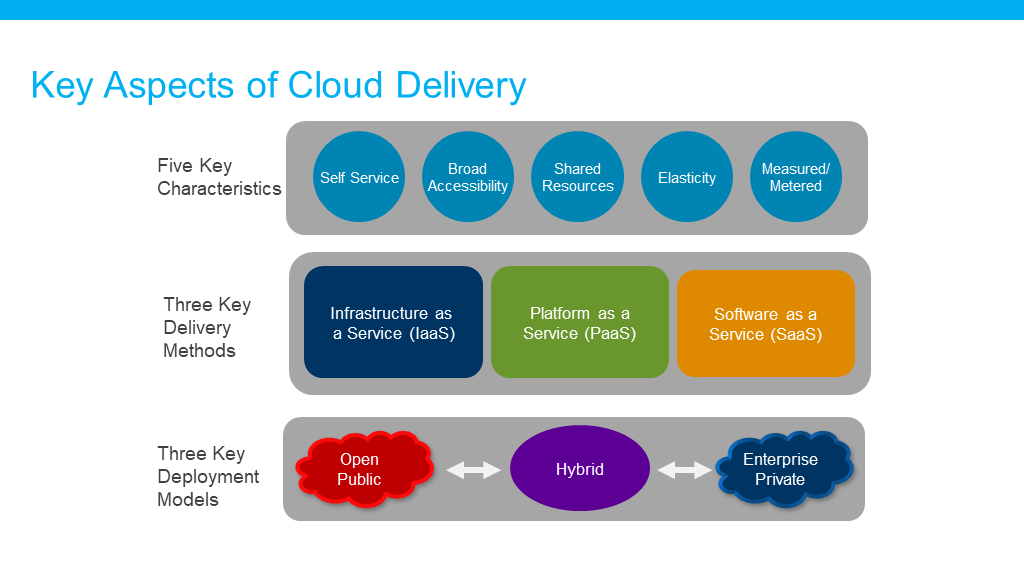 Key Aspects of Cloud Delivery

Five Key Characteristics

Self Service

Broad Accessibility

Shared Resources

Elasticity

Measured/ Metered

Three Key Delivery Methods

Infrastructure as a Service (IaaS)

Platform as a Service (PaaS)

Software as a Service (SaaS)

Three Key Deployment Models

Open Public

Hybrid

Enterprise Private